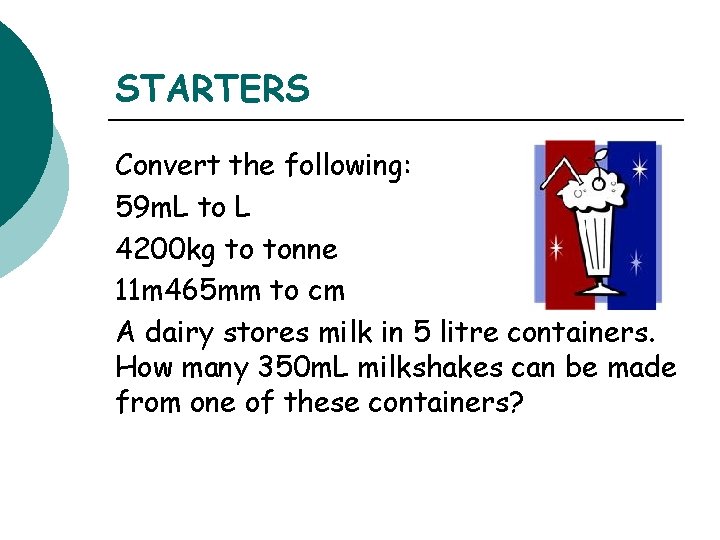 STARTERS

Convert the following:

59mL to L

4200kg to tonne

11m465mm to cm

A dairy stores milk in 5 litre containers. How many 350mL milkshakes can be made from one of these containers?